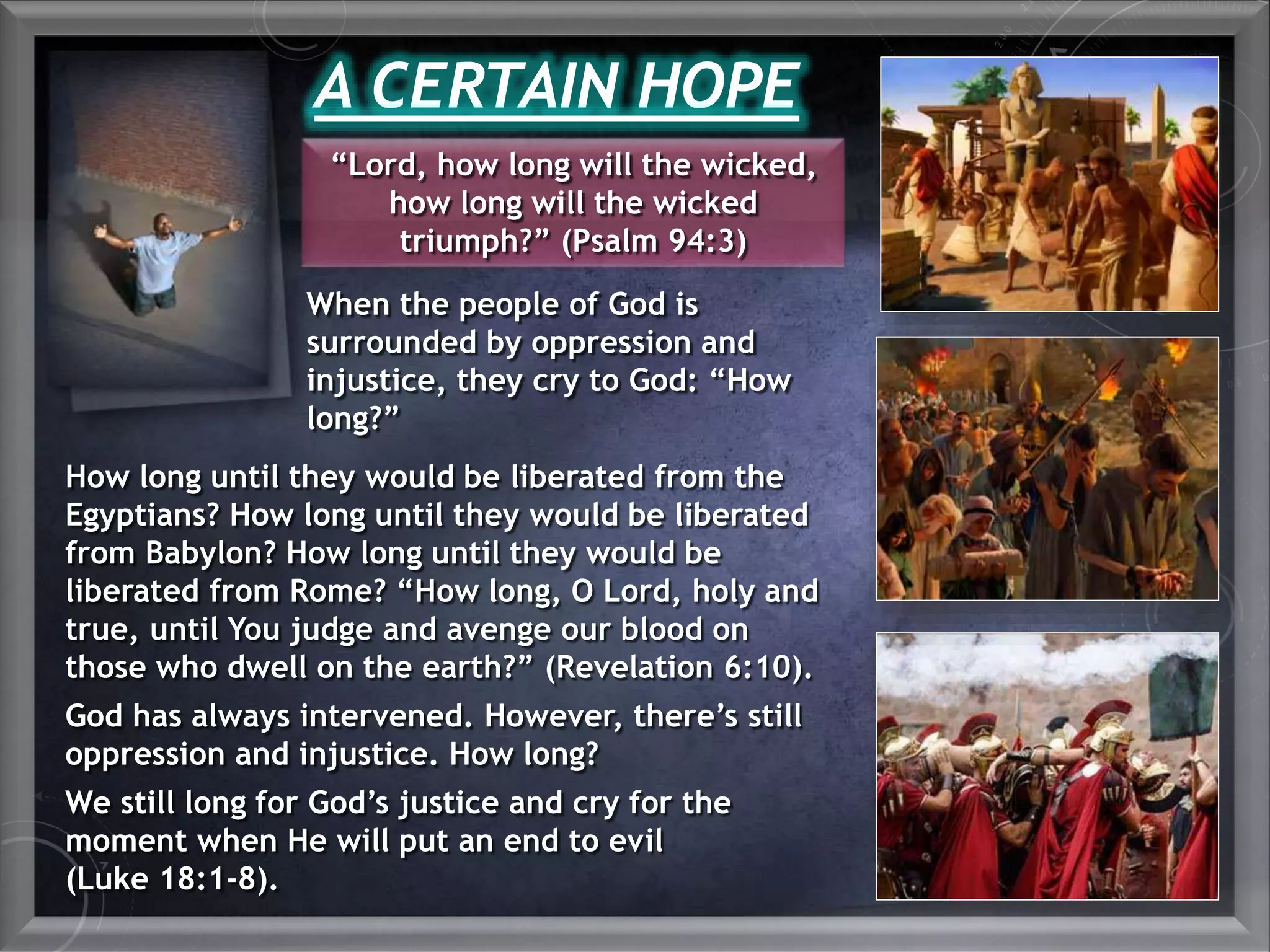 A CERTAIN HOPE

“Lord, how long will the wicked, how long will the wicked triumph?” (Psalm 94:3)

When the people of God is surrounded by oppression and injustice, they cry to God: “How long?”

How long until they would be liberated from the Egyptians? How long until they would be liberated from Babylon? How long until they would be liberated from Rome? “How long, O Lord, holy and true, until You judge and avenge our blood on those who dwell on the earth?” (Revelation 6:10).

God has always intervened. However, there’s still oppression and injustice. How long?

We still long for God’s justice and cry for the moment when He will put an end to evil (Luke 18:1-8).